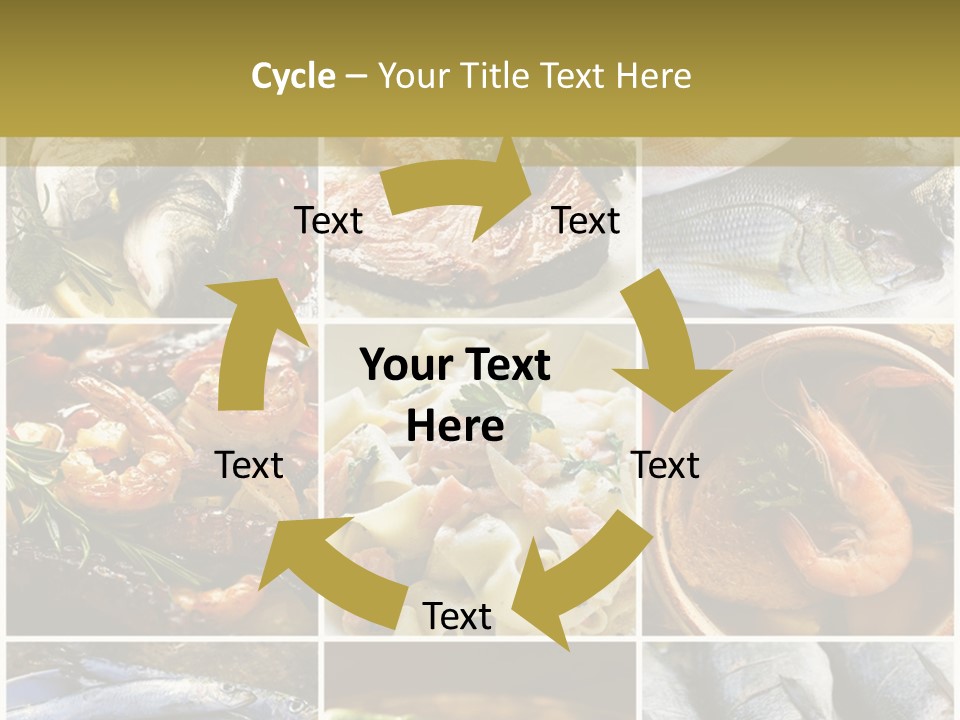 Cycle – Your Title Text Here

Text

Text

Your Text Here

Text

Text

Text